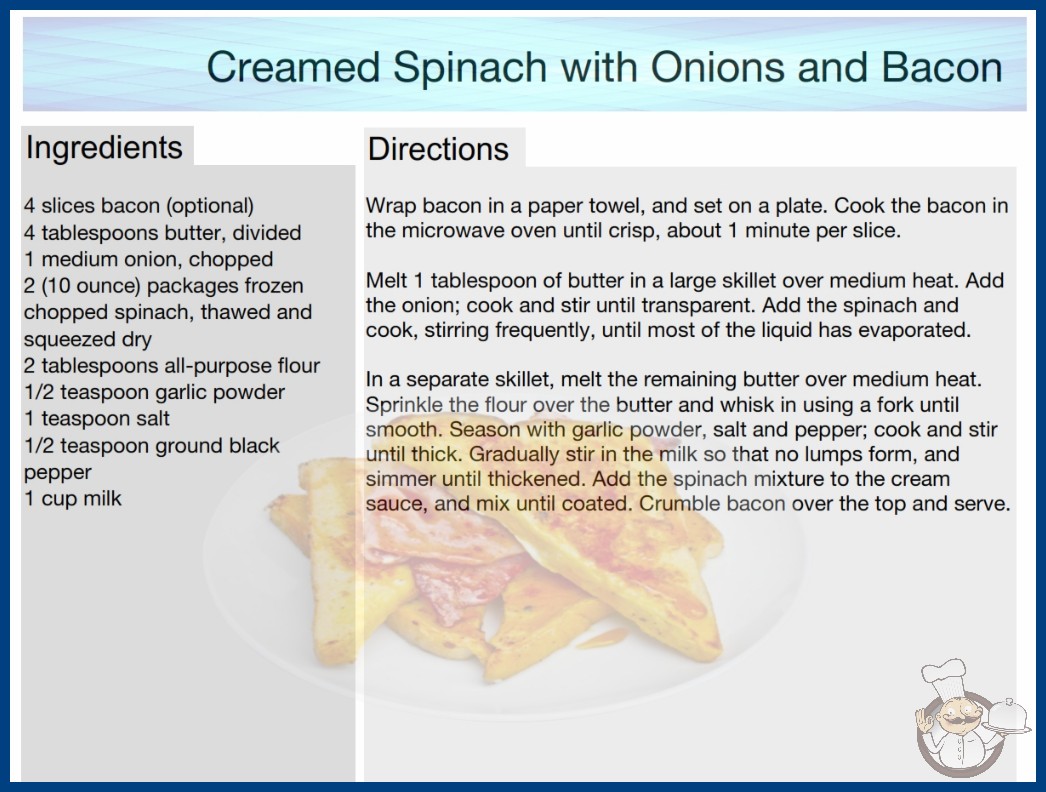 Creamed Spinach with Onions and Bacon

Ingredients

4 slices bacon (optional)
4 tablespoons butter, divided
1 medium onion, chopped
2 (10 ounce) packages frozen chopped spinach, thawed and squeezed dry
2 tablespoons all-purpose flour
1/2 teaspoon garlic powder
1 teaspoon salt
1/2 teaspoon ground black pepper
1 cup milk

Directions

Wrap bacon in a paper towel, and set on a plate. Cook the bacon in the microwave oven until crisp, about 1 minute per slice.

Melt 1 tablespoon of butter in a large skillet over medium heat. Add the onion; cook and stir until transparent. Add the spinach and cook, stirring frequently, until most of the liquid has evaporated.

In a separate skillet, melt the remaining butter over medium heat. Sprinkle the flour over the butter and whisk in using a fork until smooth. Season with garlic powder, salt and pepper; cook and stir until thick. Gradually stir in the milk so that no lumps form, and simmer until thickened. Add the spinach mixture to the cream sauce, and mix until coated. Crumble bacon over the top and serve.